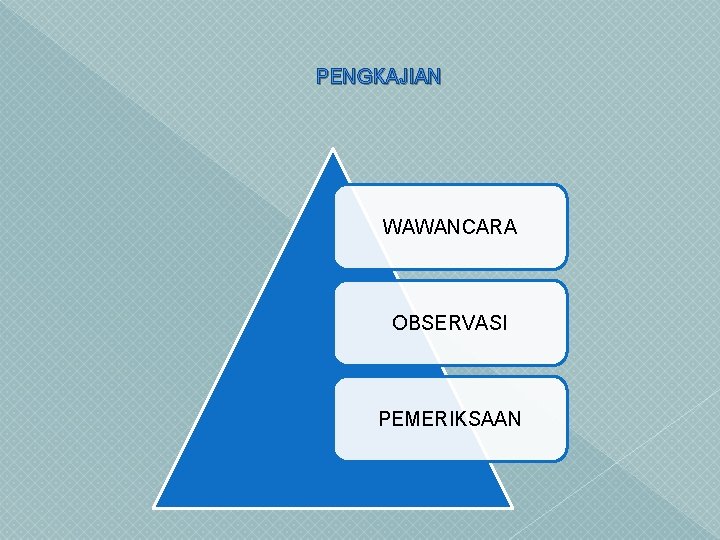 PENGKAJIAN

WAWANCARA

OBSERVASI

PEMERIKSAAN